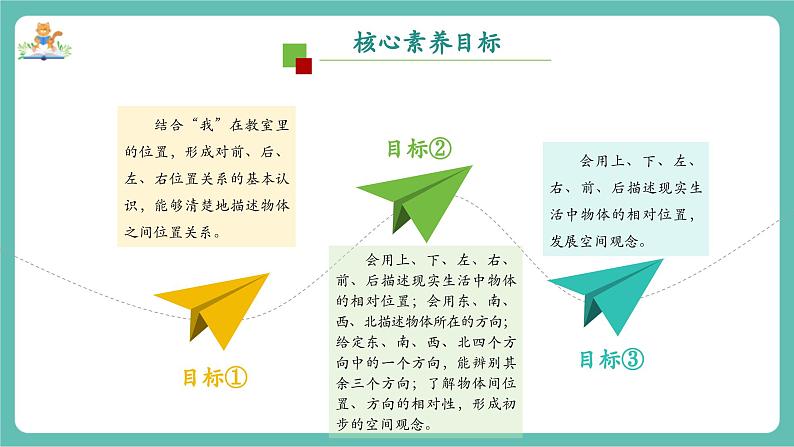 核心素养目标

结合“我”在教室里的位置，形成对前、后、左、右位置关系的基本认识，能够清楚地描述物体之间位置关系。

目标①

目标②

会用上、下、左、右、前、后描述现实生活中物体的相对位置；会用东、南、西、北描述物体所在的方向；给定东、南、西、北四个方向中的一个方向，能辨别其余三个方向；了解物体间位置、方向的相对性，形成初步的空间观念。

会用上、下、左、右、前、后描述现实生活中物体的相对位置，发展空间观念。

目标③